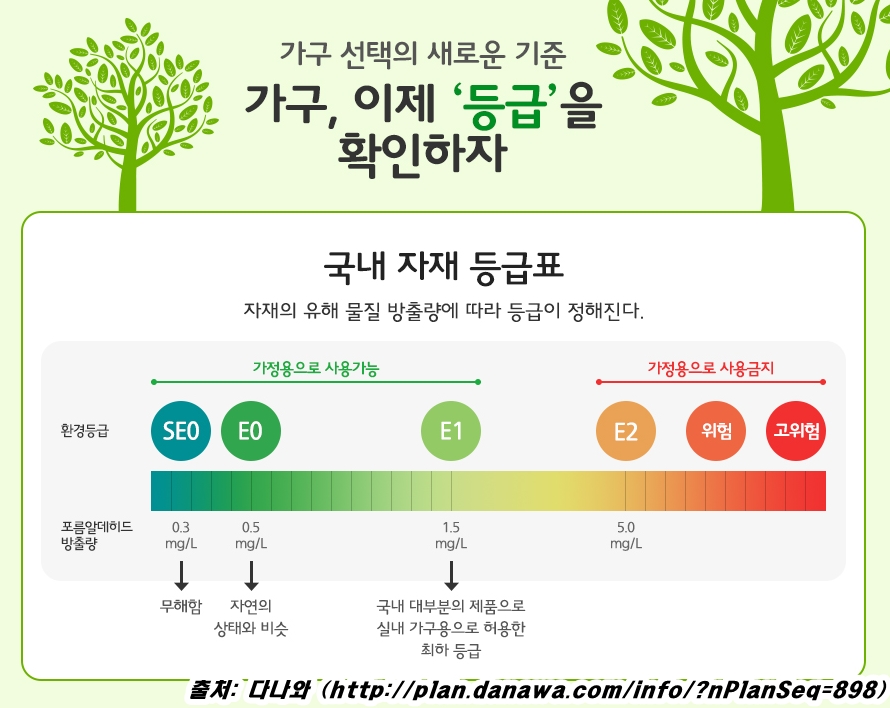 가구 선택의 새로운 기준
가구, 이제 '등급'을 확인하자

국내 자재 등급표
자재의 유해 물질 방출량에 따라 등급이 정해진다.

가정용으로 사용가능
가정용으로 사용금지

환경등급 SE0 E0 E1 E2 위험 고위험

포름알데히드 방출량 0.3 mg/L 0.5 mg/L 1.5 mg/L 5.0 mg/L

무해함
자연의 상태와 비슷
국내 대부분의 제품으로 실내 가구용으로 허용한 최하 등급

출처: 다나와 (http://plan.danawa.com/info/?nPlanSeq=898)